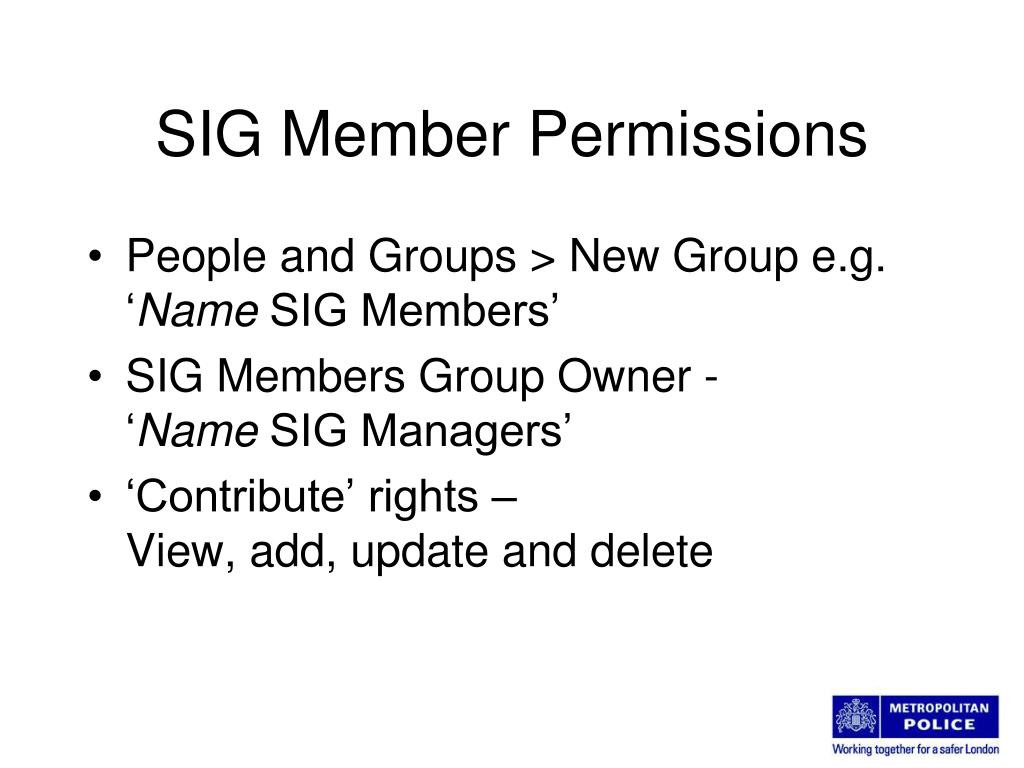 SIG Member Permissions

• People and Groups > New Group e.g. ‘Name SIG Members’

• SIG Members Group Owner - ‘Name SIG Managers’

• ‘Contribute’ rights – View, add, update and delete

METROPOLITAN POLICE
Working together for a safer London